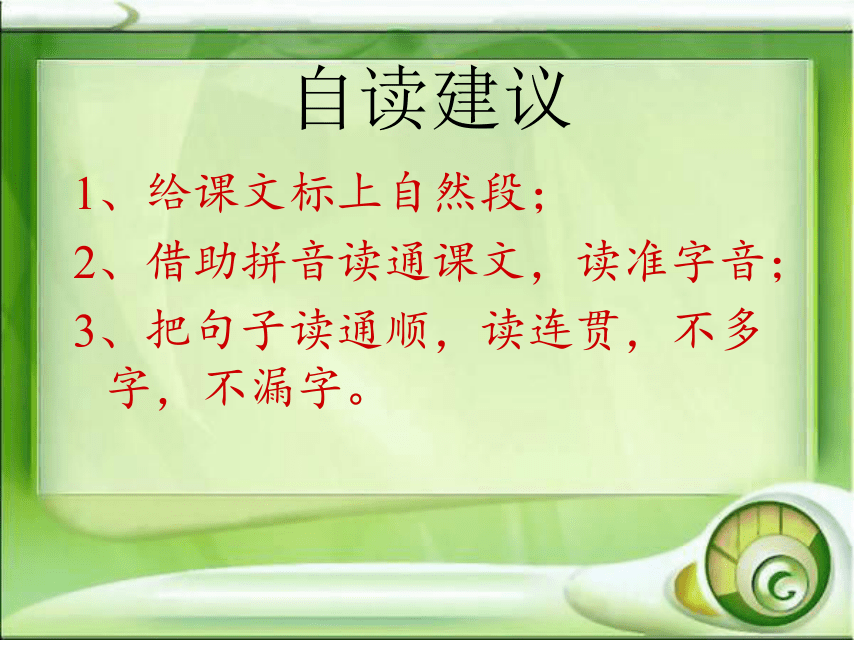 自读建议

1、给课文标上自然段；

2、借助拼音读通课文，读准字音；

3、把句子读通顺，读连贯，不多字，不漏字。